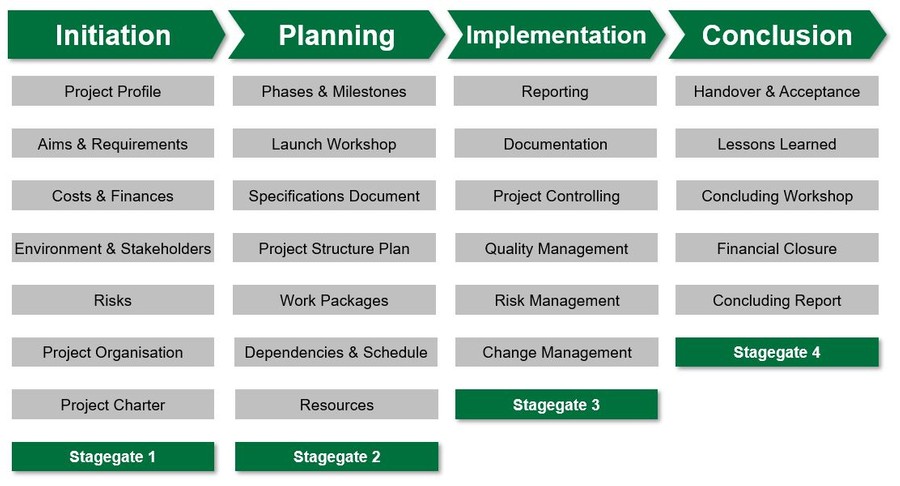 Initiation

Project Profile

Aims & Requirements

Costs & Finances

Environment & Stakeholders

Risks

Project Organisation

Project Charter

Stagegate 1

Planning

Phases & Milestones

Launch Workshop

Specifications Document

Project Structure Plan

Work Packages

Dependencies & Schedule

Resources

Stagegate 2

Implementation

Reporting

Documentation

Project Controlling

Quality Management

Risk Management

Change Management

Stagegate 3

Conclusion

Handover & Acceptance

Lessons Learned

Concluding Workshop

Financial Closure

Concluding Report

Stagegate 4